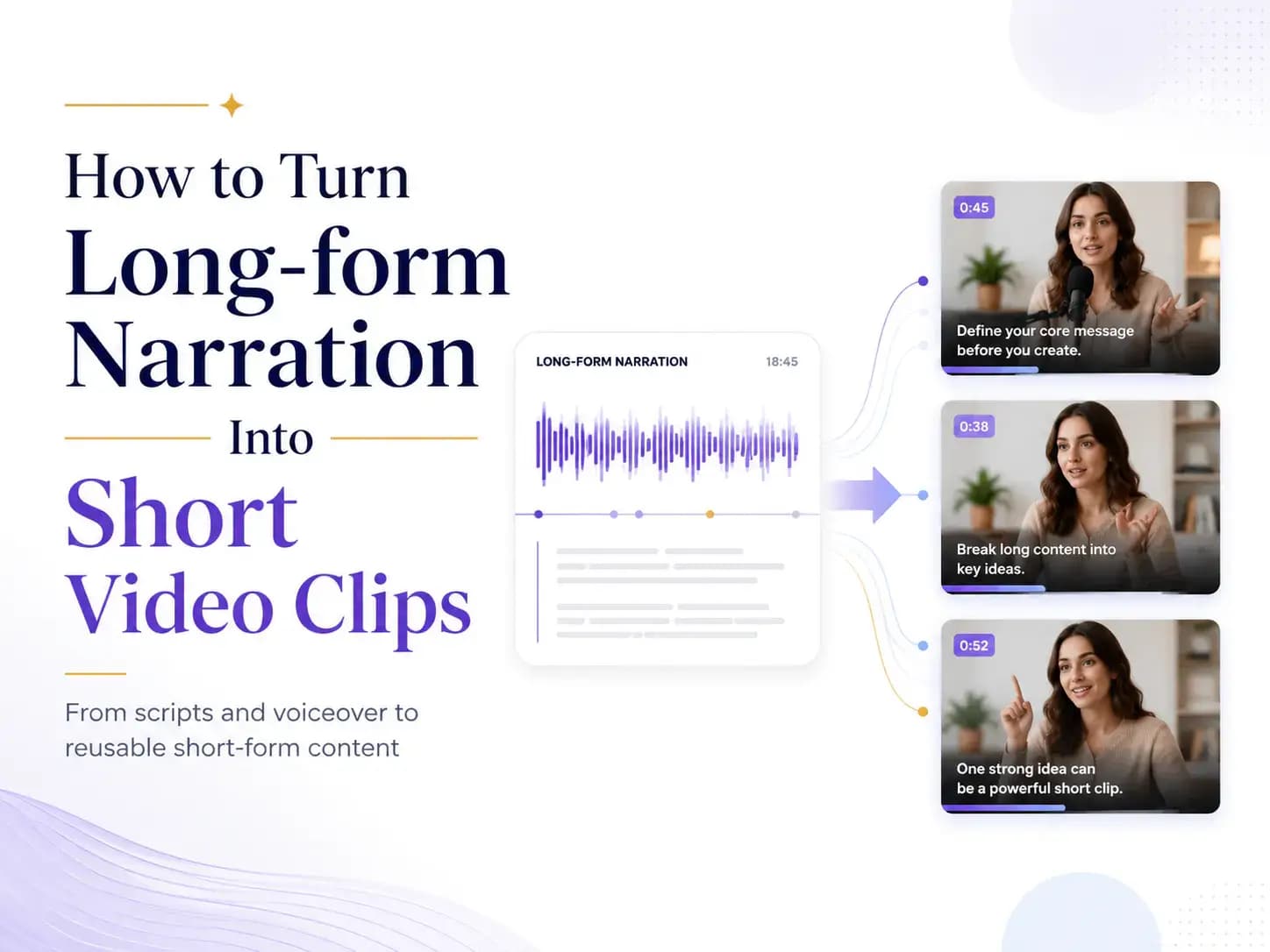 How to Turn
Long-form Narration
Into
Short Video Clips

From scripts and voiceover to reusable short-form content

LONG-FORM NARRATION 18:45

0:45
Define your core message before you create.

0:38
Break long content into key ideas.

0:52
One strong idea can be a powerful short clip.